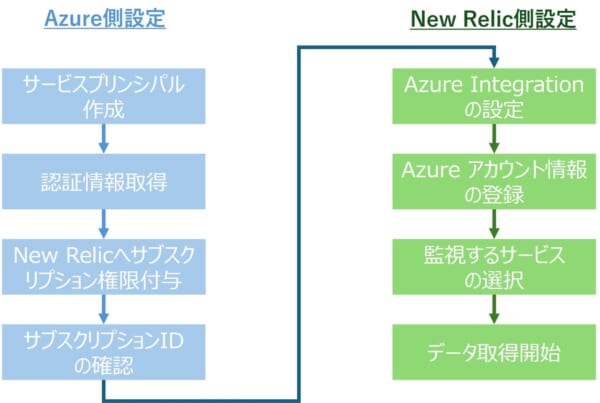 Azure側設定

サービスプリンシパル作成

認証情報取得

New Relicへサブスクリプション権限付与

サブスクリプションIDの確認

New Relic側設定

Azure Integrationの設定

Azure アカウント情報の登録

監視するサービスの選択

データ取得開始